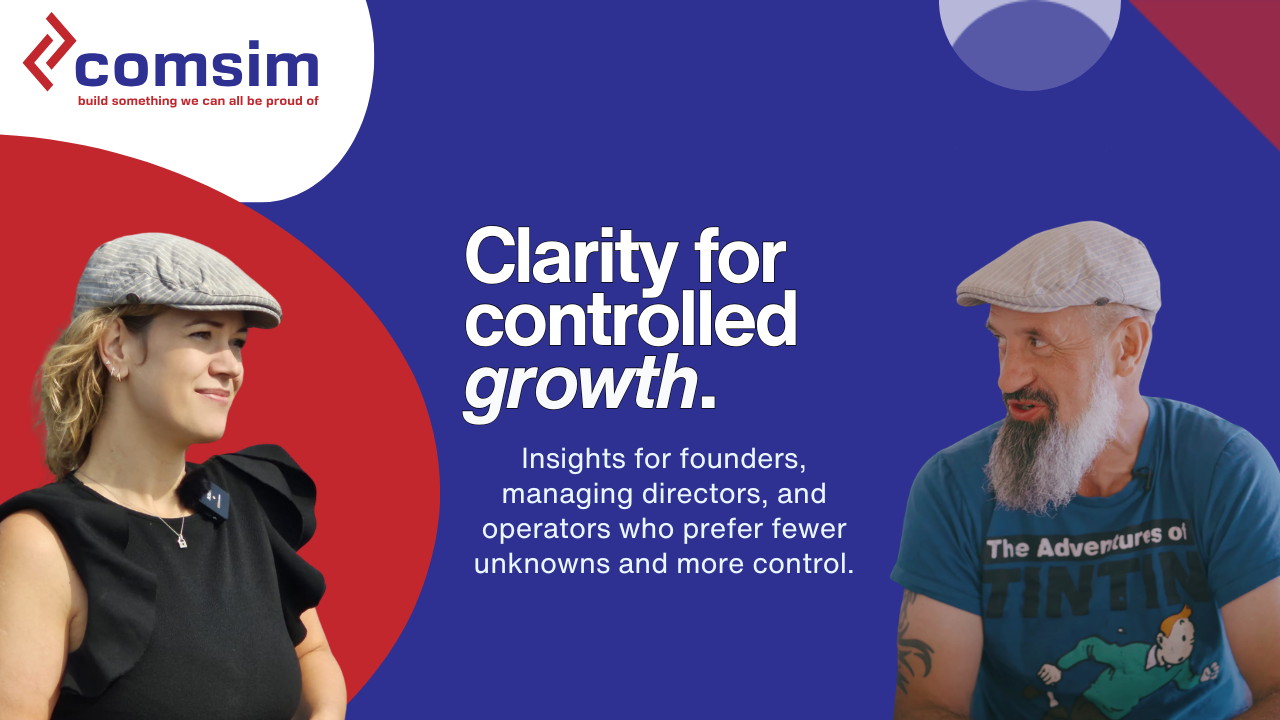 comsim
build something we can all be proud of

Clarity for controlled growth.

Insights for founders, managing directors, and operators who prefer fewer unknowns and more control.

The Adventures of
TINTIN